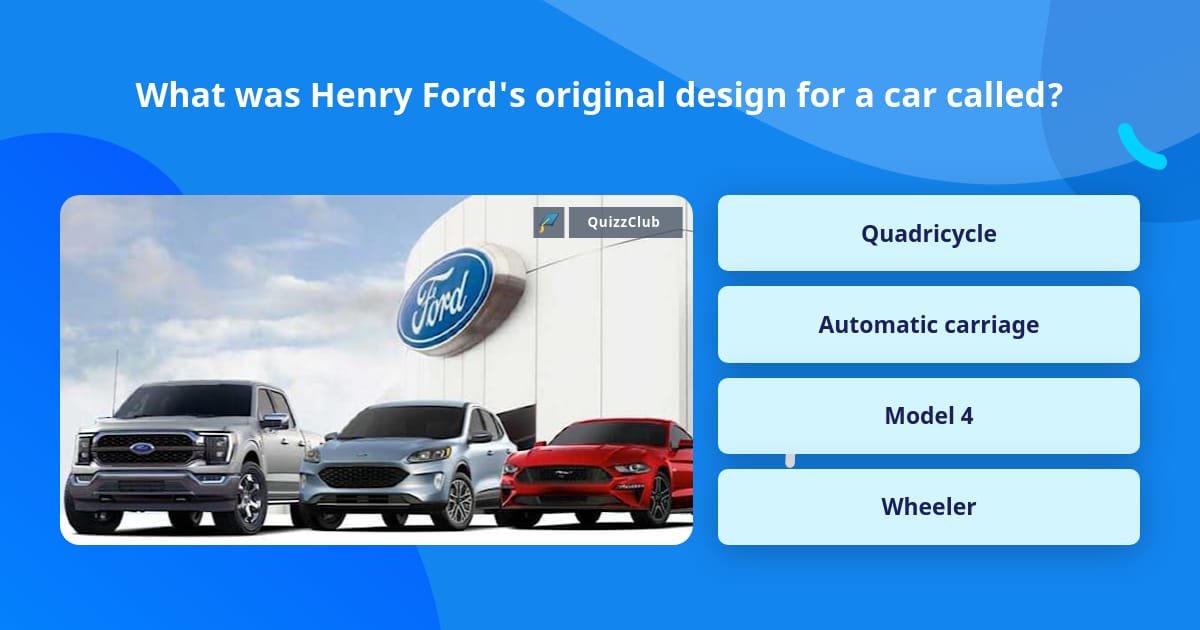 What was Henry Ford's original design for a car called?

QuizzClub

Ford

Quadricycle

Automatic carriage

Model 4

Wheeler